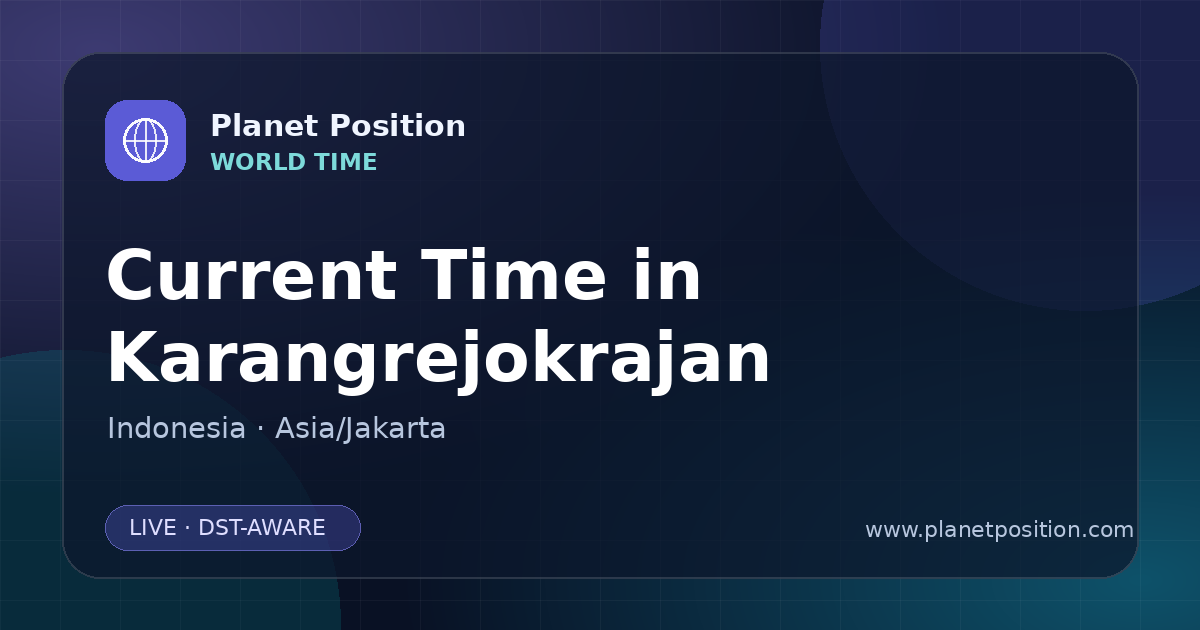 Planet Position
WORLD TIME

Current Time in Karangrejokrajan

Indonesia · Asia/Jakarta

LIVE · DST-AWARE

www.planetposition.com